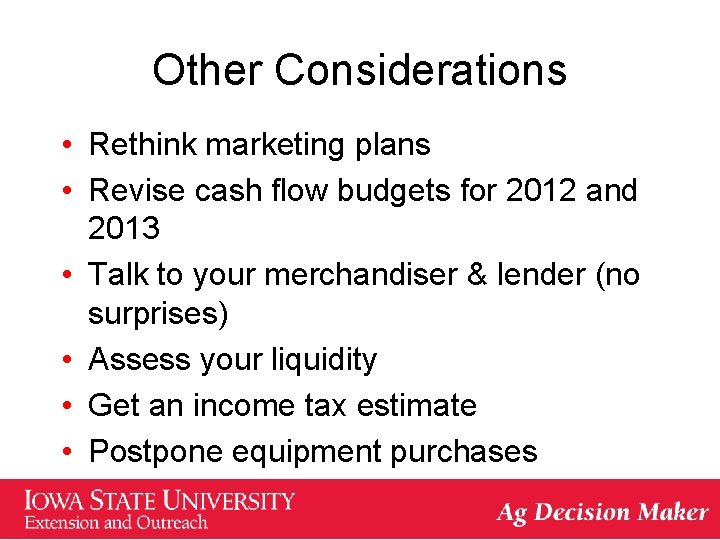 Other Considerations

• Rethink marketing plans
• Revise cash flow budgets for 2012 and 2013
• Talk to your merchandiser & lender (no surprises)
• Assess your liquidity
• Get an income tax estimate
• Postpone equipment purchases

IOWA STATE UNIVERSITY
Extension and Outreach

Ag Decision Maker